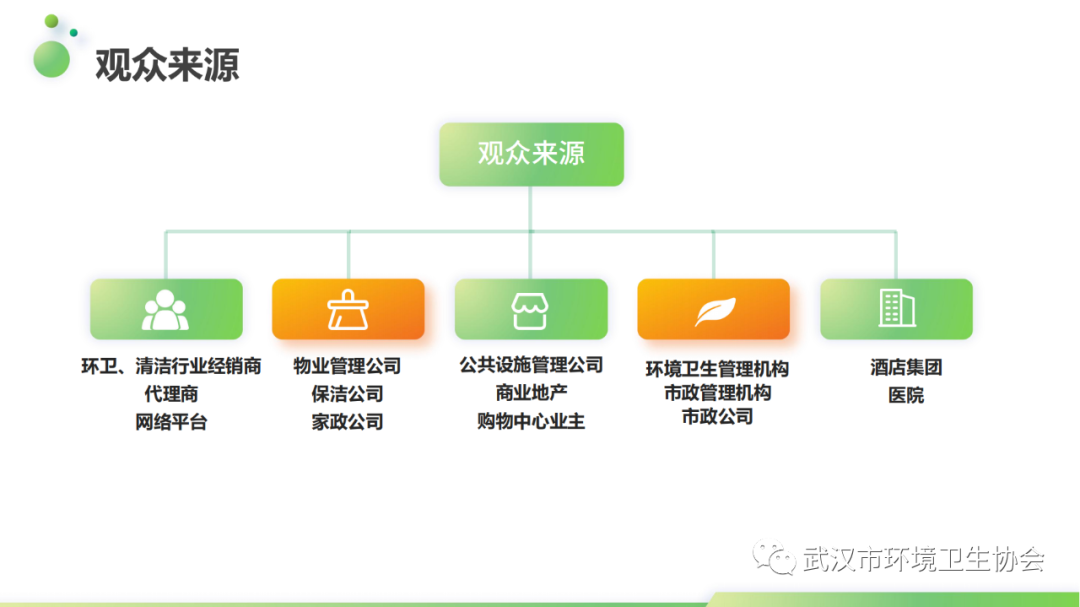 观众来源

观众来源

环卫、清洁行业经销商
代理商
网络平台

物业管理公司
保洁公司
家政公司

公共设施管理公司
商业地产
购物中心业主

环境卫生管理机构
市政管理机构
市政公司

酒店集团
医院

武汉市环境卫生协会